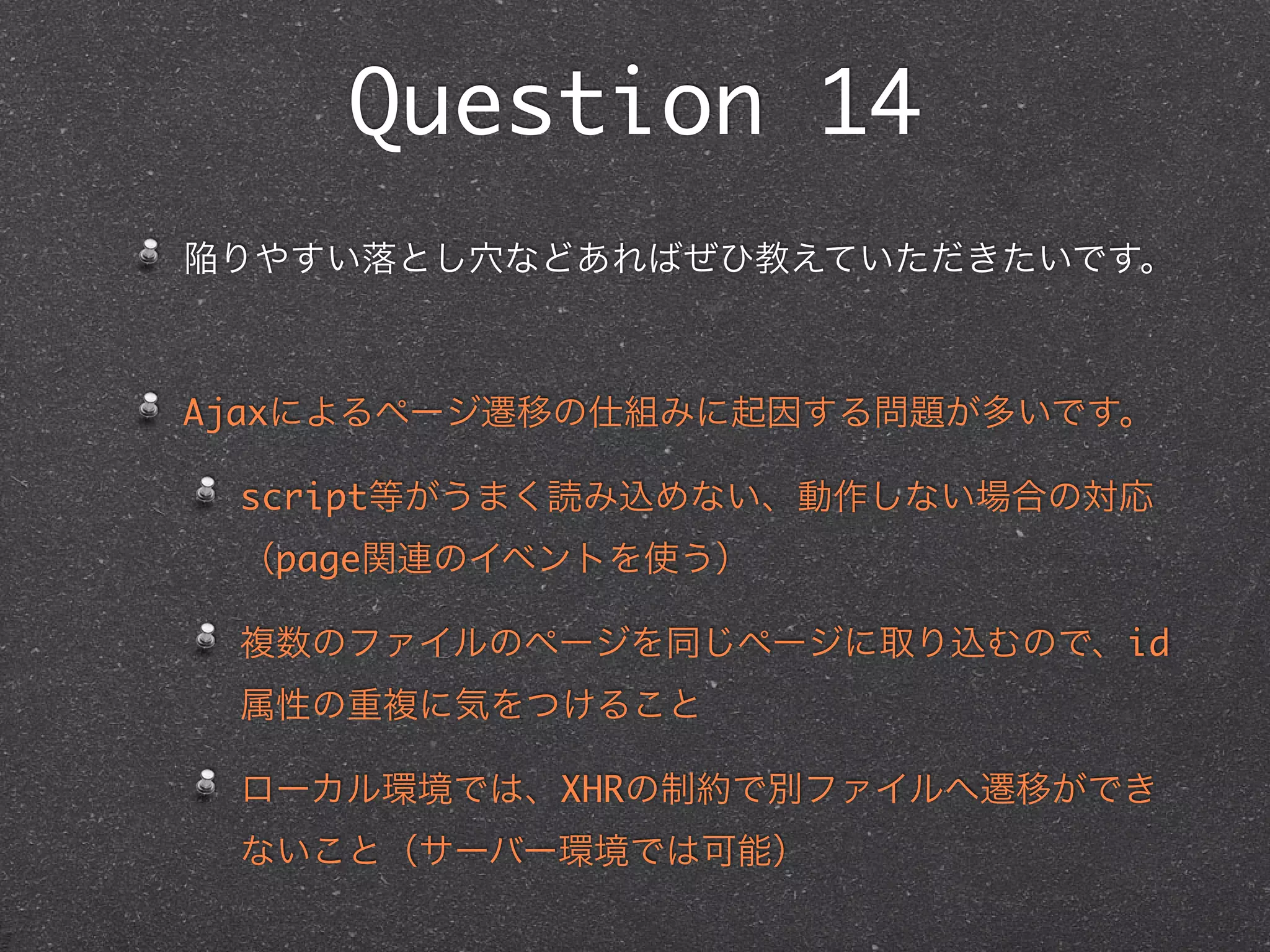 Question 14

陥りやすい落とし穴などあればぜひ教えていただきたいです。

Ajaxによるページ遷移の仕組みに起因する問題が多いです。

script等がうまく読み込めない、動作しない場合の対応（page関連のイベントを使う）

複数のファイルのページを同じページに取り込むので、id属性の重複に気をつけること

ローカル環境では、XHRの制約で別ファイルへ遷移ができないこと（サーバー環境では可能）